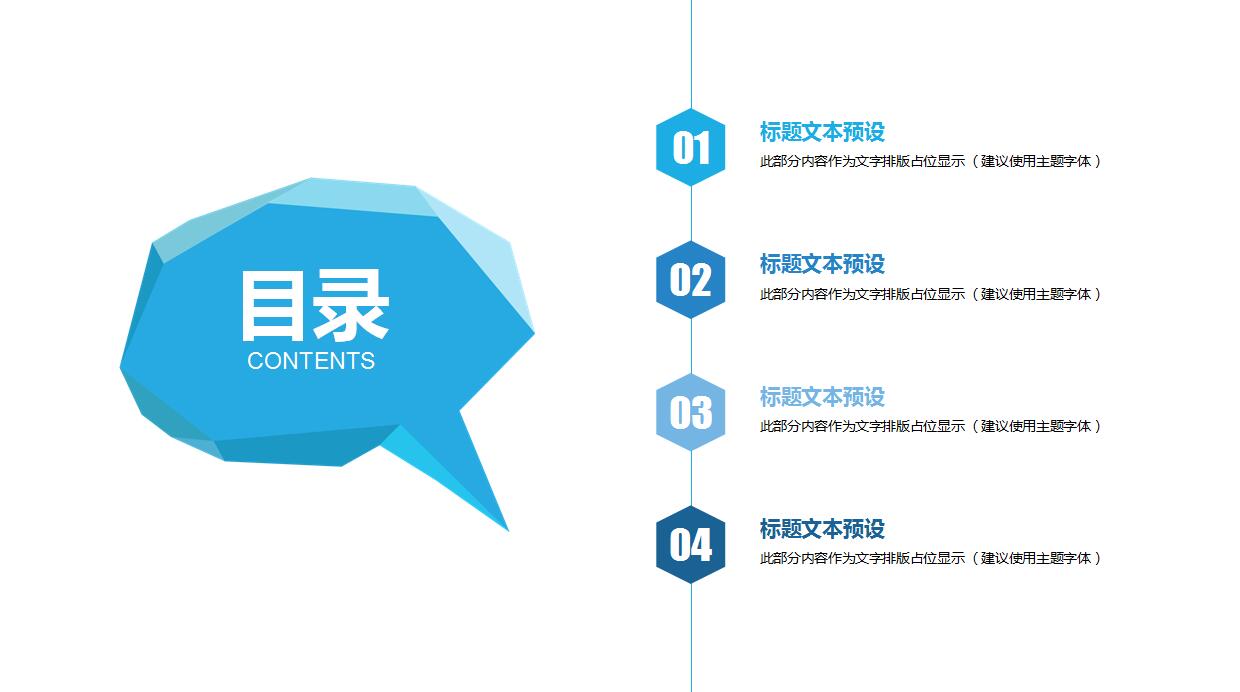 目录
CONTENTS

01
标题文本预设
此部分内容作为文字排版占位显示（建议使用主题字体）

02
标题文本预设
此部分内容作为文字排版占位显示（建议使用主题字体）

03
标题文本预设
此部分内容作为文字排版占位显示（建议使用主题字体）

04
标题文本预设
此部分内容作为文字排版占位显示（建议使用主题字体）